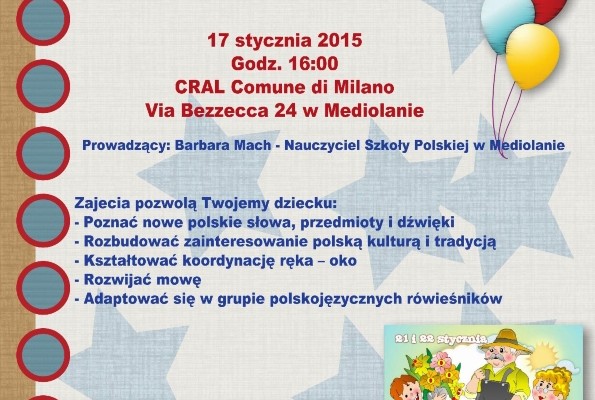 17 stycznia 2015
Godz. 16:00
CRAL Comune di Milano
Via Bezzecca 24 w Mediolanie

Prowadzący: Barbara Mach - Nauczyciel Szkoły Polskiej w Mediolanie

Zajecia pozwolą Twojemy dziecku:
- Poznać nowe polskie słowa, przedmioty i dźwięki
- Rozbudować zainteresowanie polską kulturą i tradycją
- Kształtować koordynację ręka – oko
- Rozwijać mowę
- Adaptować się w grupie polskojęzycznych rówieśników

21 i 22 stycznia